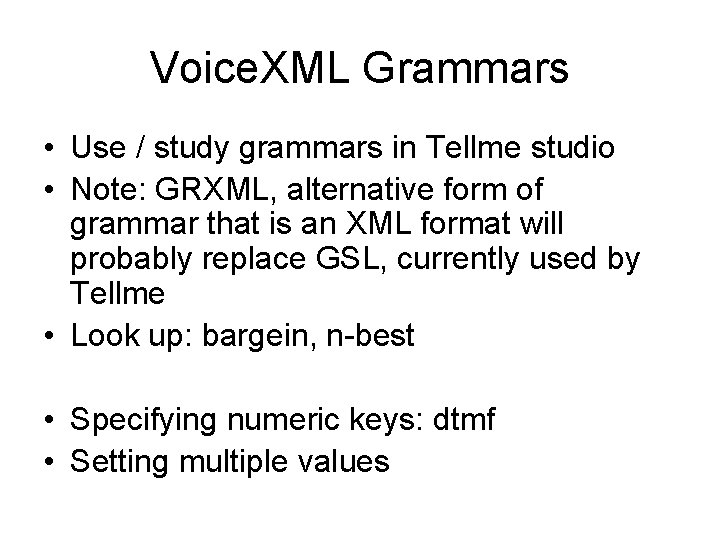 VoiceXML Grammars

• Use / study grammars in Tellme studio
• Note: GRXML, alternative form of grammar that is an XML format will probably replace GSL, currently used by Tellme
• Look up: bargein, n-best

• Specifying numeric keys: dtmf
• Setting multiple values